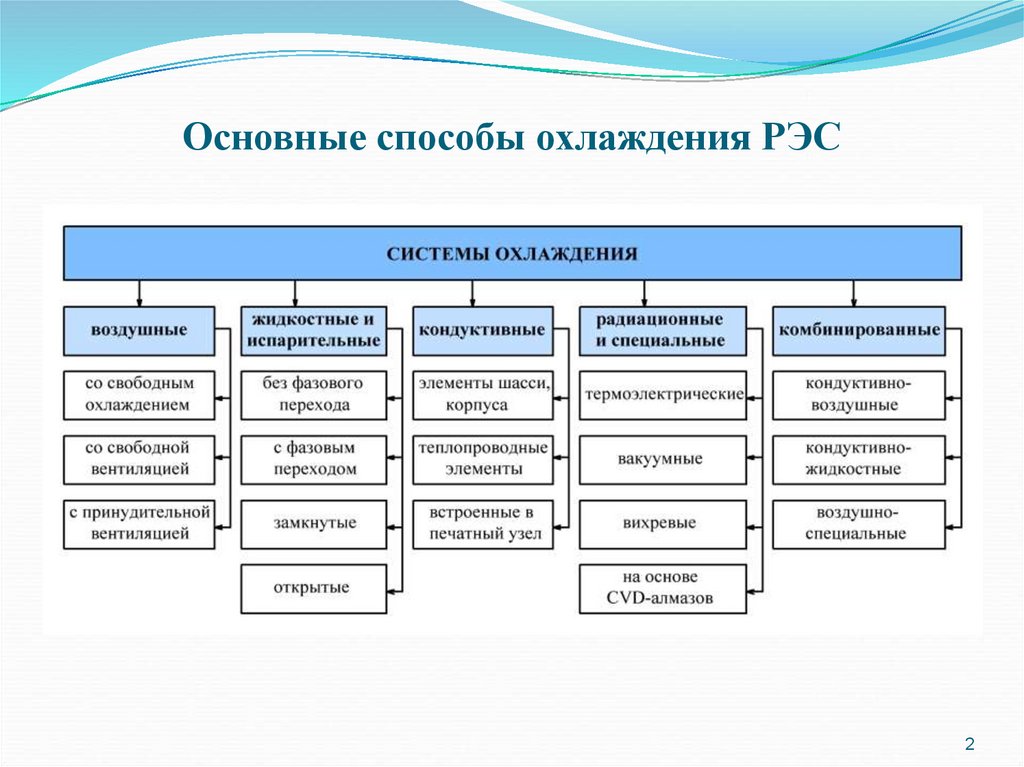 Основные способы охлаждения РЭС

СИСТЕМЫ ОХЛАЖДЕНИЯ

воздушные

со свободным охлаждением

со свободной вентиляцией

с принудительной вентиляцией

жидкостные и испарительные

без фазового перехода

с фазовым переходом

замкнутые

открытые

кондуктивные

элементы шасси, корпуса

теплопроводные элементы

встроенные в печатный узел

радиационные и специальные

термоэлектрические

вакуумные

вихревые

на основе CVD-алмазов

комбинированные

кондуктивно-воздушные

кондуктивно-жидкостные

воздушно-специальные

2